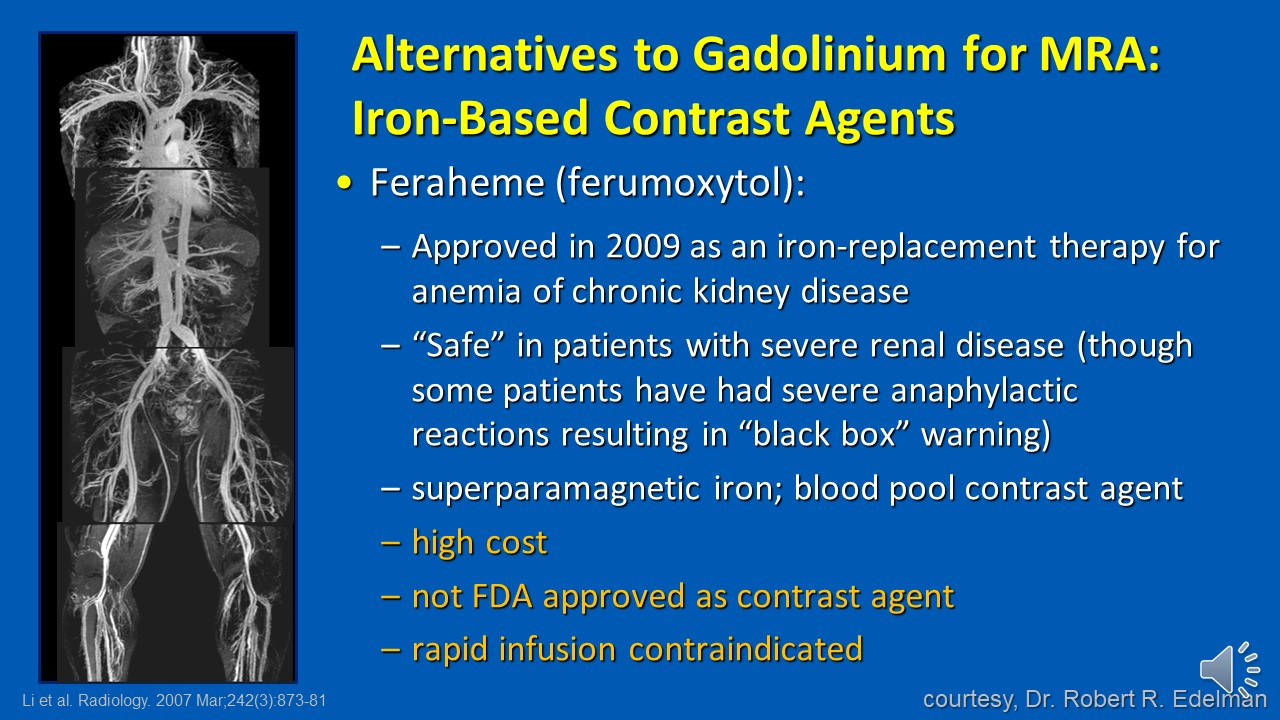 Alternatives to Gadolinium for MRA: Iron-Based Contrast Agents

• Feraheme (ferumoxytol):

– Approved in 2009 as an iron-replacement therapy for anemia of chronic kidney disease

– “Safe” in patients with severe renal disease (though some patients have had severe anaphylactic reactions resulting in “black box” warning)

– superparamagnetic iron; blood pool contrast agent

– high cost

– not FDA approved as contrast agent

– rapid infusion contraindicated

Li et al. Radiology. 2007 Mar;242(3):873-81

courtesy, Dr. Robert R. Edelman